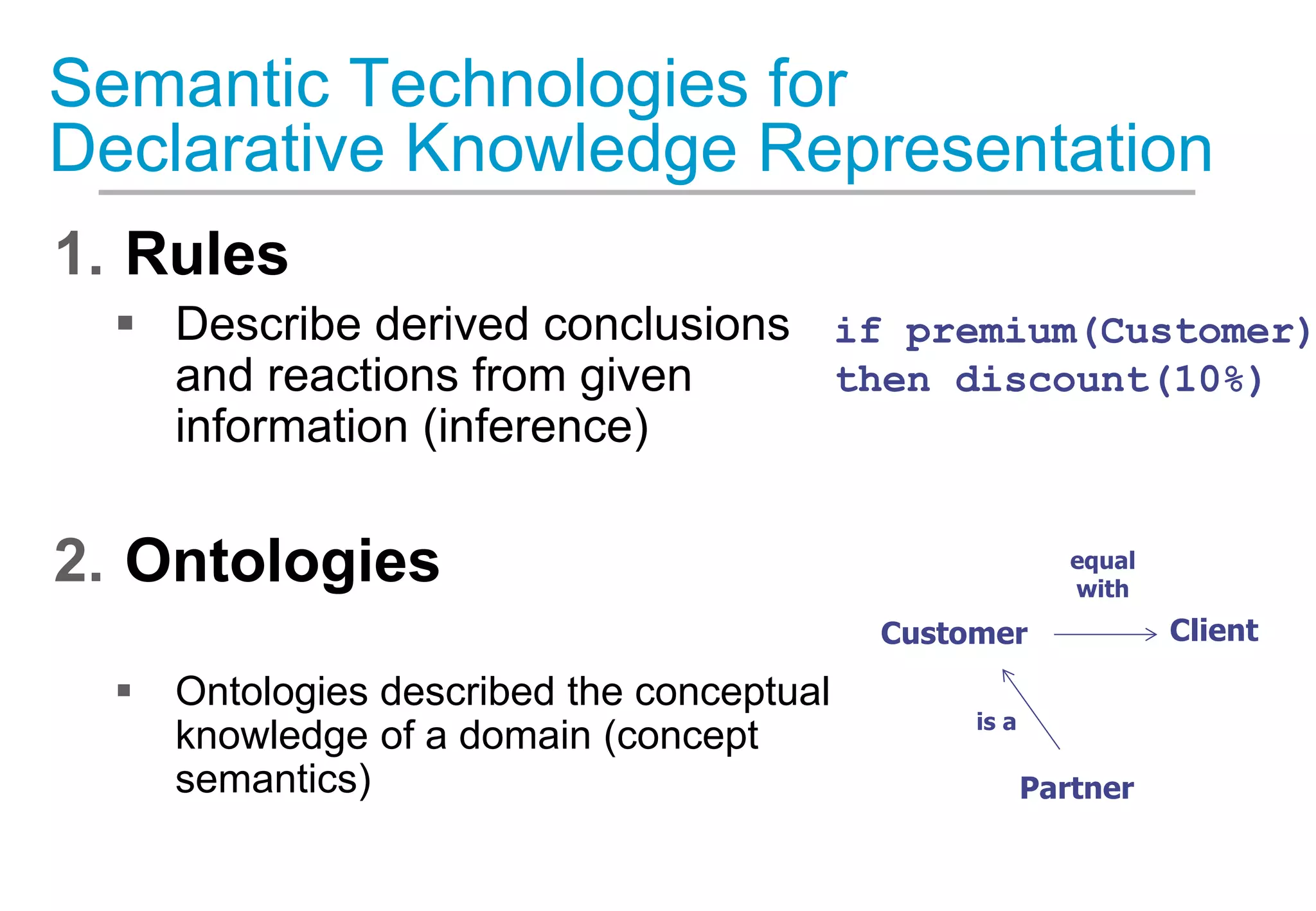 Semantic Technologies for Declarative Knowledge Representation

1. Rules

▪ Describe derived conclusions and reactions from given information (inference)

if premium(Customer) then discount(10%)

2. Ontologies

▪ Ontologies described the conceptual knowledge of a domain (concept semantics)

equal with

Customer

Client

is a

Partner